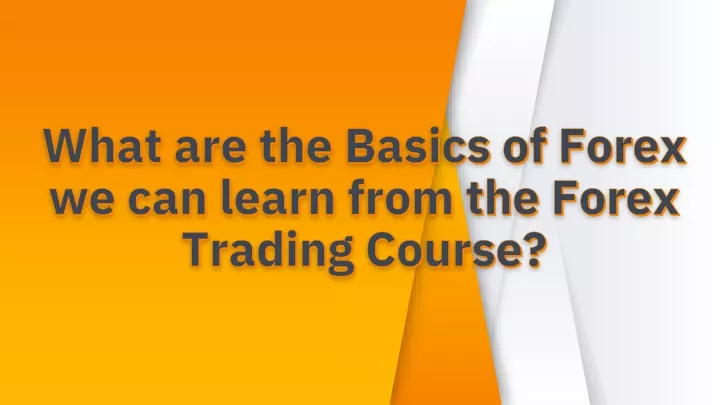 What are the Basics of Forex we can learn from the Forex Trading Course?